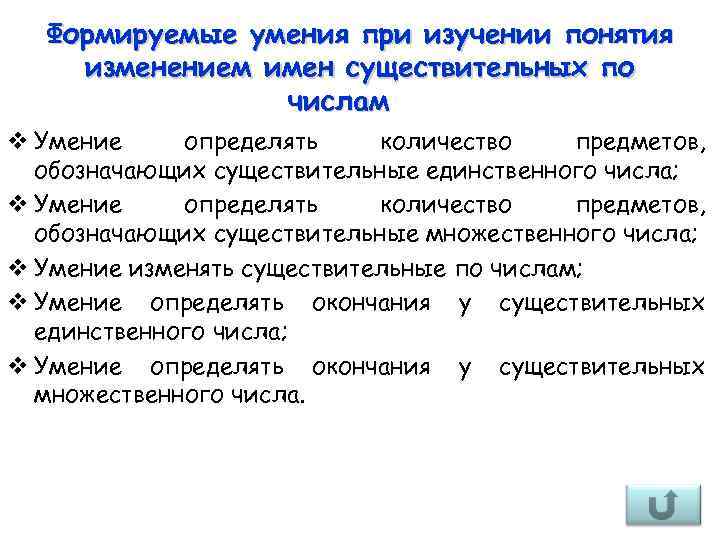 Формируемые умения при изучении понятия изменением имен существительных по числам

❖ Умение определять количество предметов, обозначающих существительные единственного числа;
❖ Умение определять количество предметов, обозначающих существительные множественного числа;
❖ Умение изменять существительные по числам;
❖ Умение определять окончания у существительных единственного числа;
❖ Умение определять окончания у существительных множественного числа.